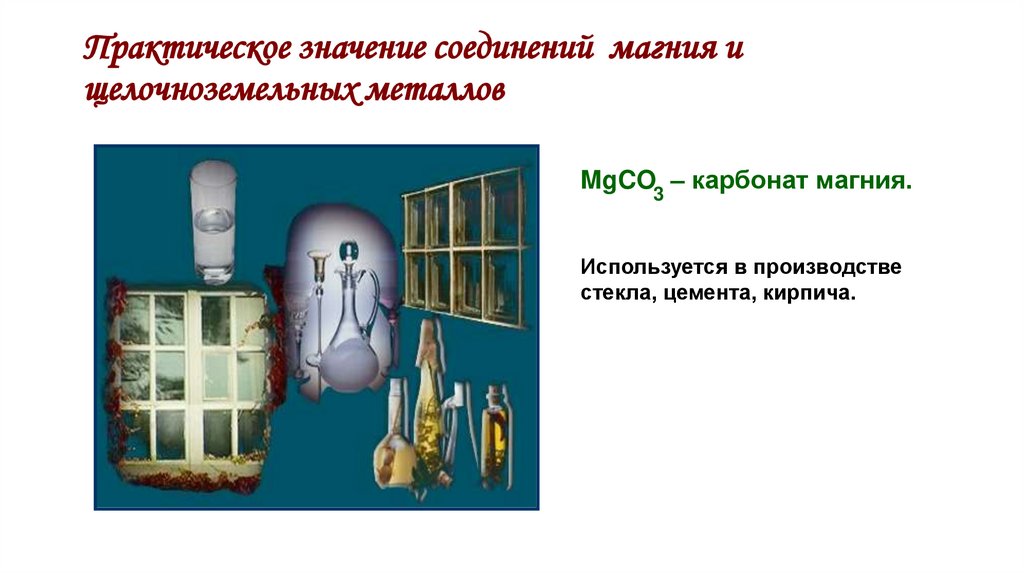 Практическое значение соединений магния и щелочноземельных металлов

$MgCO_3$ – карбонат магния.

Используется в производстве стекла, цемента, кирпича.